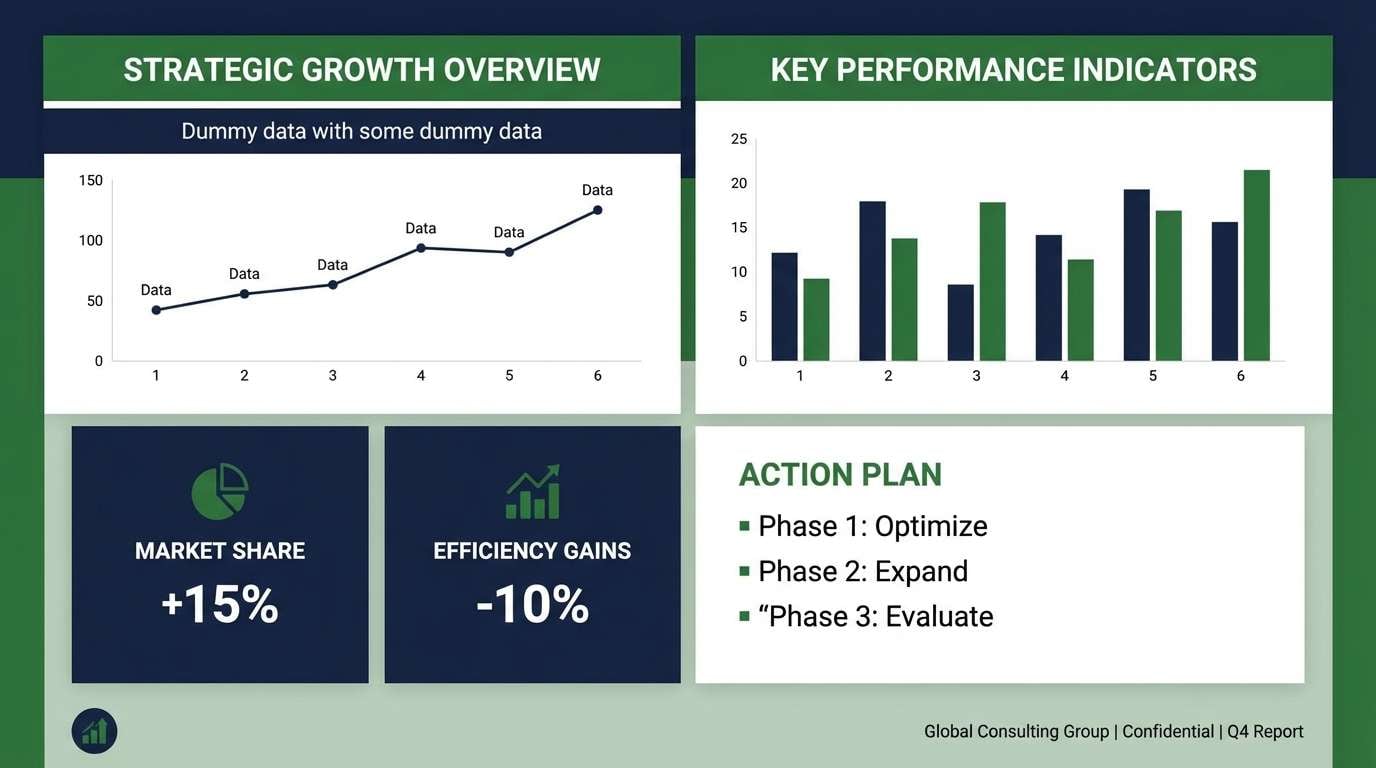 STRATEGIC GROWTH OVERVIEW

Dummy data with some dummy data

150
100
50
0

Data
Data
Data
Data
Data
Data

1 2 3 4 5 6

KEY PERFORMANCE INDICATORS

25
20
15
10
5
0

1 2 3 4 5 6

MARKET SHARE
+15%

EFFICIENCY GAINS
-10%

ACTION PLAN
▪ Phase 1: Optimize
▪ Phase 2: Expand
▪ “Phase 3: Evaluate

Global Consulting Group | Confidential | Q4 Report